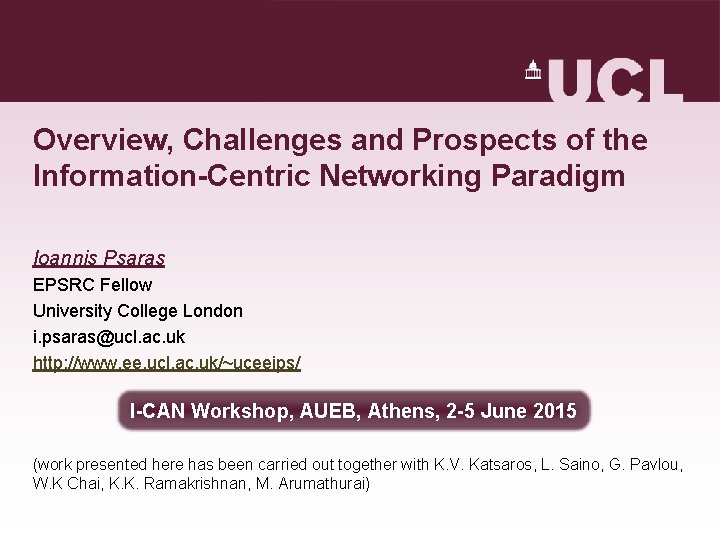 UCL

Overview, Challenges and Prospects of the Information-Centric Networking Paradigm

Ioannis Psaras
EPSRC Fellow
University College London
i.psaras@ucl.ac.uk
http://www.ee.ucl.ac.uk/~uceeips/

I-CAN Workshop, AUEB, Athens, 2-5 June 2015

(work presented here has been carried out together with K.V. Katsaros, L. Saino, G. Pavlou, W.K Chai, K.K. Ramakrishnan, M. Arumathurai)